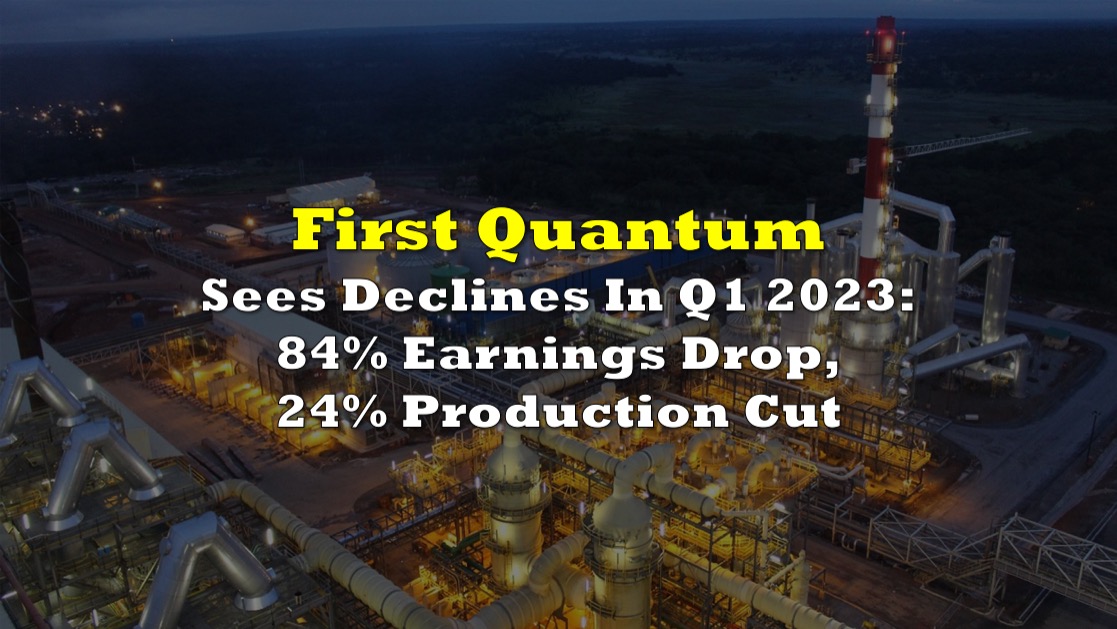 First Quantum
Sees Declines In Q1 2023:
84% Earnings Drop,
24% Production Cut